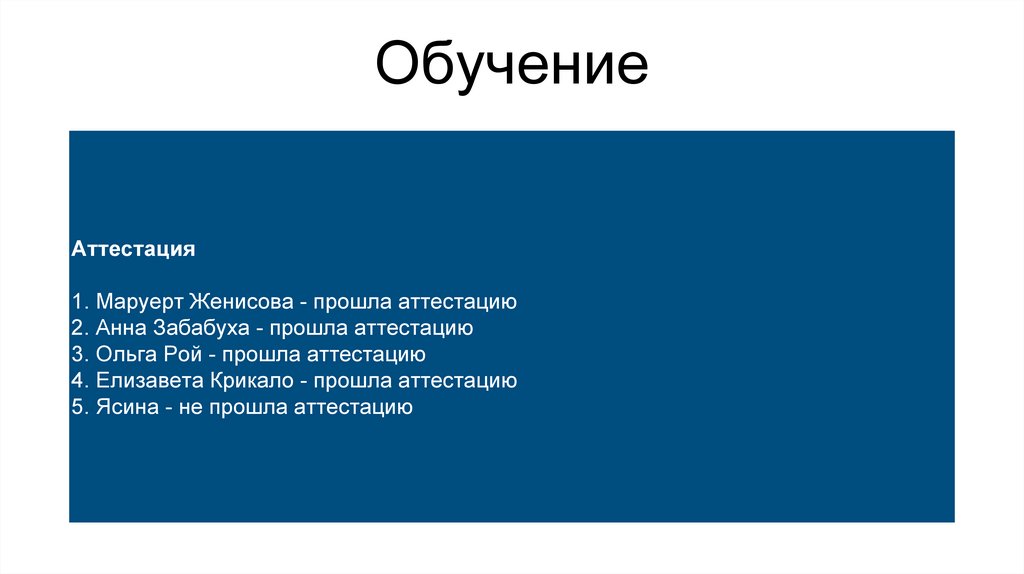 Обучение

Аттестация

1. Маруерт Женисова - прошла аттестацию
2. Анна Забабуха - прошла аттестацию
3. Ольга Рой - прошла аттестацию
4. Елизавета Крикало - прошла аттестацию
5. Ясина - не прошла аттестацию